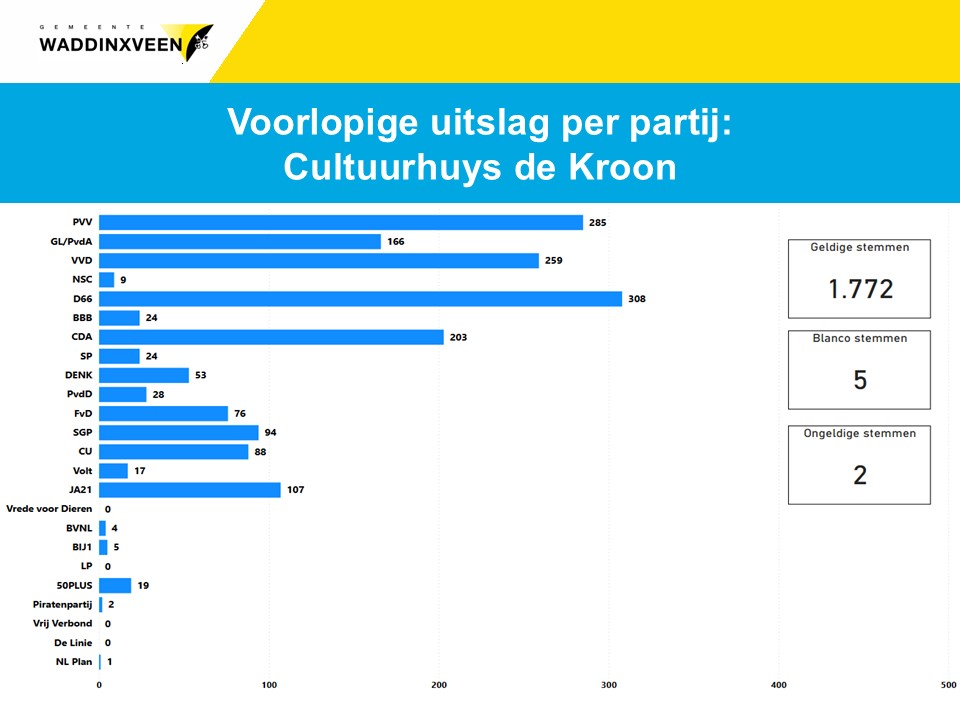 GEMEENTE
WADDINXVEEN

Voorlopige uitslag per partij:
Cultuurhuys de Kroon

PVV 285
GL/PvdA 166
VVD 259
NSC 9
D66 308
BBB 24
CDA 203
SP 24
DENK 53
PvdD 28
FvD 76
SGP 94
CU 88
Volt 17
JA21 107
Vrede voor Dieren 0
BVNL 4
BIJ1 5
LP 0
50PLUS 19
Piratenpartij 2
Vrij Verbond 0
De Linie 0
NL Plan 1

0 100 200 300 400 500

Geldige stemmen
1.772

Blanco stemmen
5

Ongeldige stemmen
2